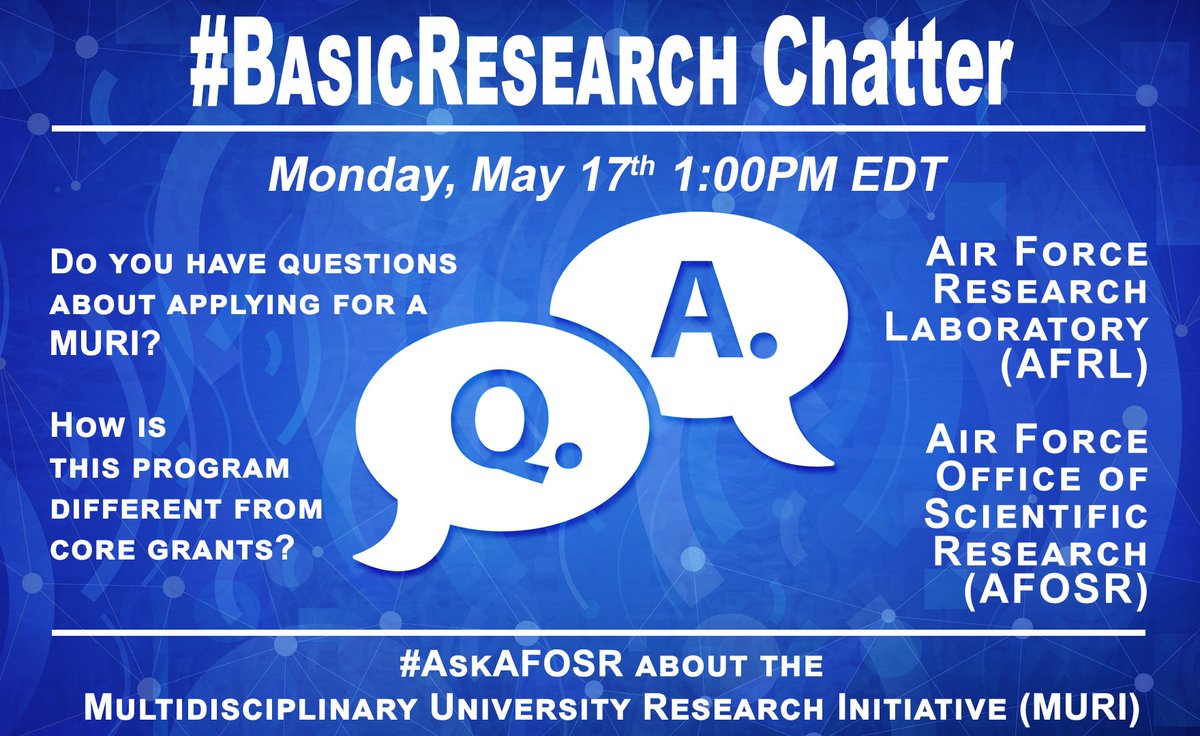 #BasicResearch Chatter

Monday, May 17$^{th}$ 1:00PM EDT

Do you have questions about applying for a MURI?

How is this program different from core grants?

Q.

A.

Air Force Research Laboratory (AFRL)

Air Force Office of Scientific Research (AFOSR)

#AskAFOSR about the Multidisciplinary University Research Initiative (MURI)